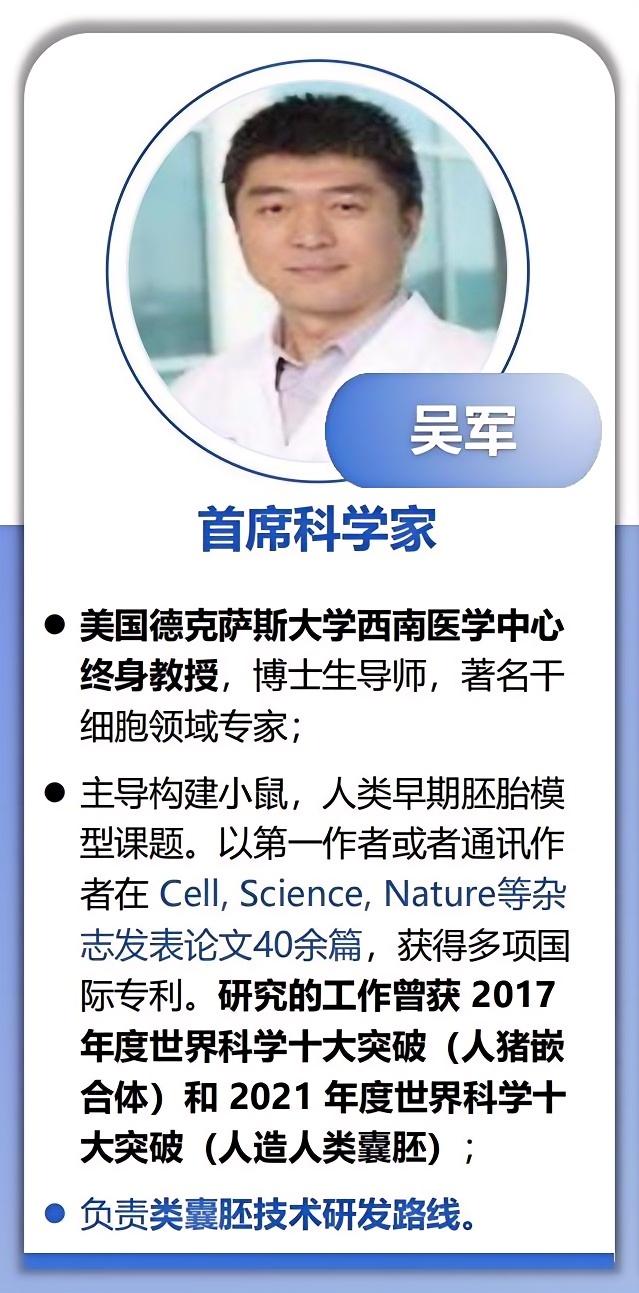 吴军

首席科学家

● 美国德克萨斯大学西南医学中心终身教授，博士生导师，著名干细胞领域专家；

● 主导构建小鼠，人类早期胚胎模型课题。以第一作者或者通讯作者在 Cell, Science, Nature等杂志发表论文40余篇，获得多项国际专利。研究的工作曾获 2017 年度世界科学十大突破（人猪嵌合体）和 2021 年度世界科学十大突破（人造人类囊胚）；

● 负责类囊胚技术研发路线。